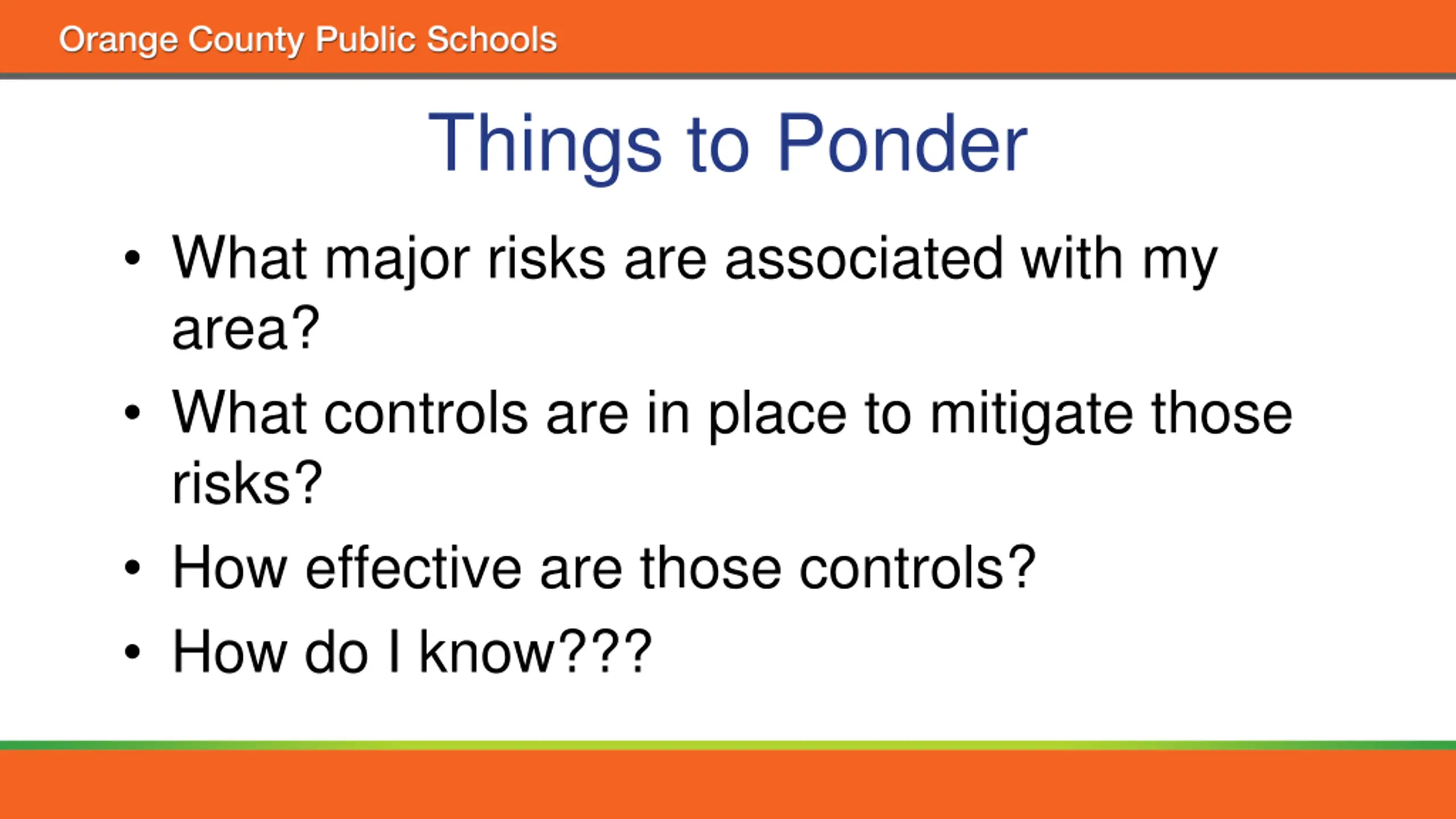 Orange County Public Schools

Things to Ponder

• What major risks are associated with my area?
• What controls are in place to mitigate those risks?
• How effective are those controls?
• How do I know???